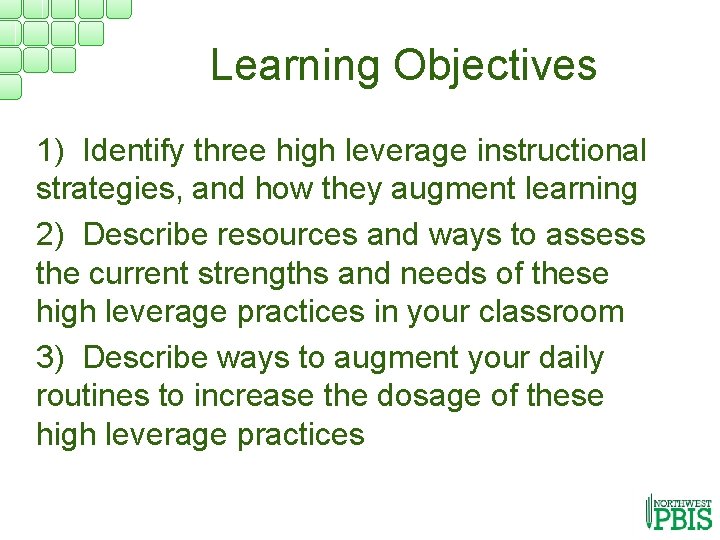 Learning Objectives

1) Identify three high leverage instructional strategies, and how they augment learning

2) Describe resources and ways to assess the current strengths and needs of these high leverage practices in your classroom

3) Describe ways to augment your daily routines to increase the dosage of these high leverage practices

NORTHWEST PBIS